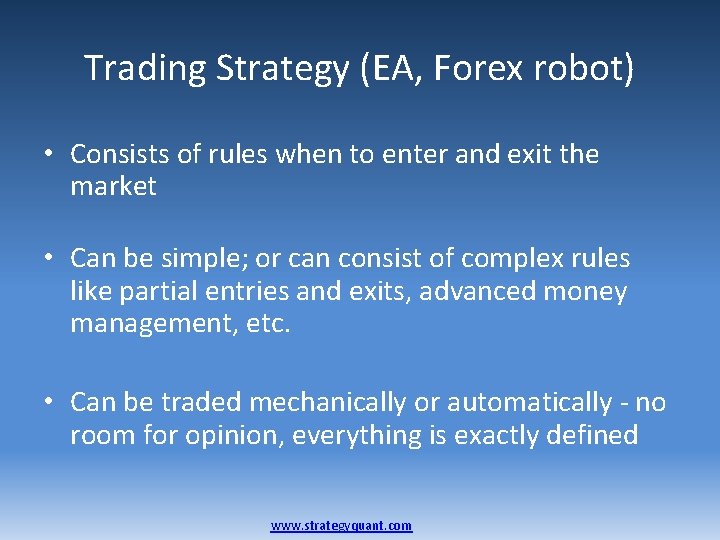 Trading Strategy (EA, Forex robot)

• Consists of rules when to enter and exit the market

• Can be simple; or can consist of complex rules like partial entries and exits, advanced money management, etc.

• Can be traded mechanically or automatically - no room for opinion, everything is exactly defined

www.strategyquant.com